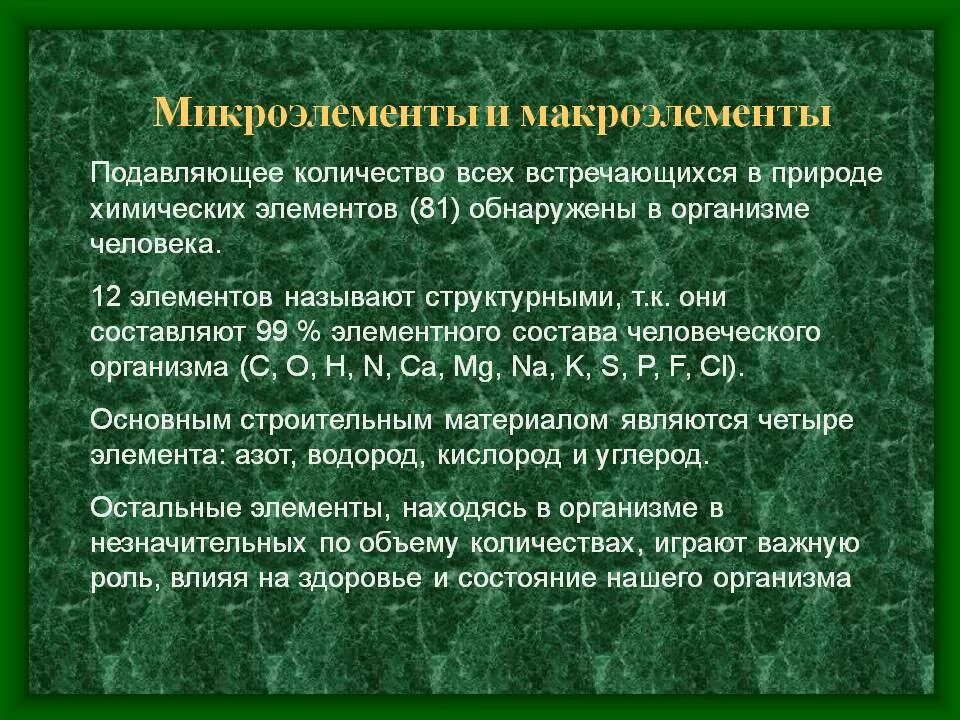 Микроэлементы и макроэлементы

Подавляющее количество всех встречающихся в природе химических элементов (81) обнаружены в организме человека.

12 элементов называют структурными, т.к. они составляют 99 % элементного состава человеческого организма (C, O, H, N, Ca, Mg, Na, K, S, P, F, Cl).

Основным строительным материалом являются четыре элемента: азот, водород, кислород и углерод.

Остальные элементы, находясь в организме в незначительных по объему количествах, играют важную роль, влияя на здоровье и состояние нашего организма